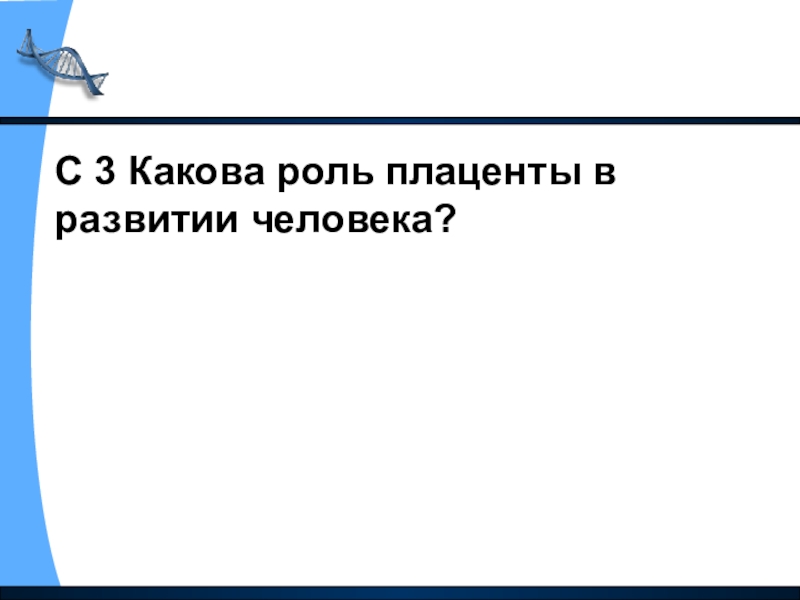 С 3 Какова роль плаценты в развитии человека?